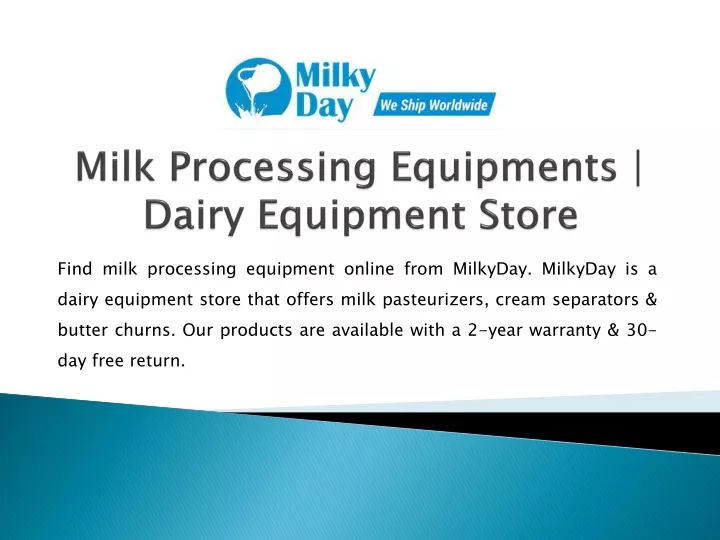 Milky Day
We Ship Worldwide

Milk Processing Equipments | Dairy Equipment Store

Find milk processing equipment online from MilkyDay. MilkyDay is a dairy equipment store that offers milk pasteurizers, cream separators & butter churns. Our products are available with a 2-year warranty & 30-day free return.